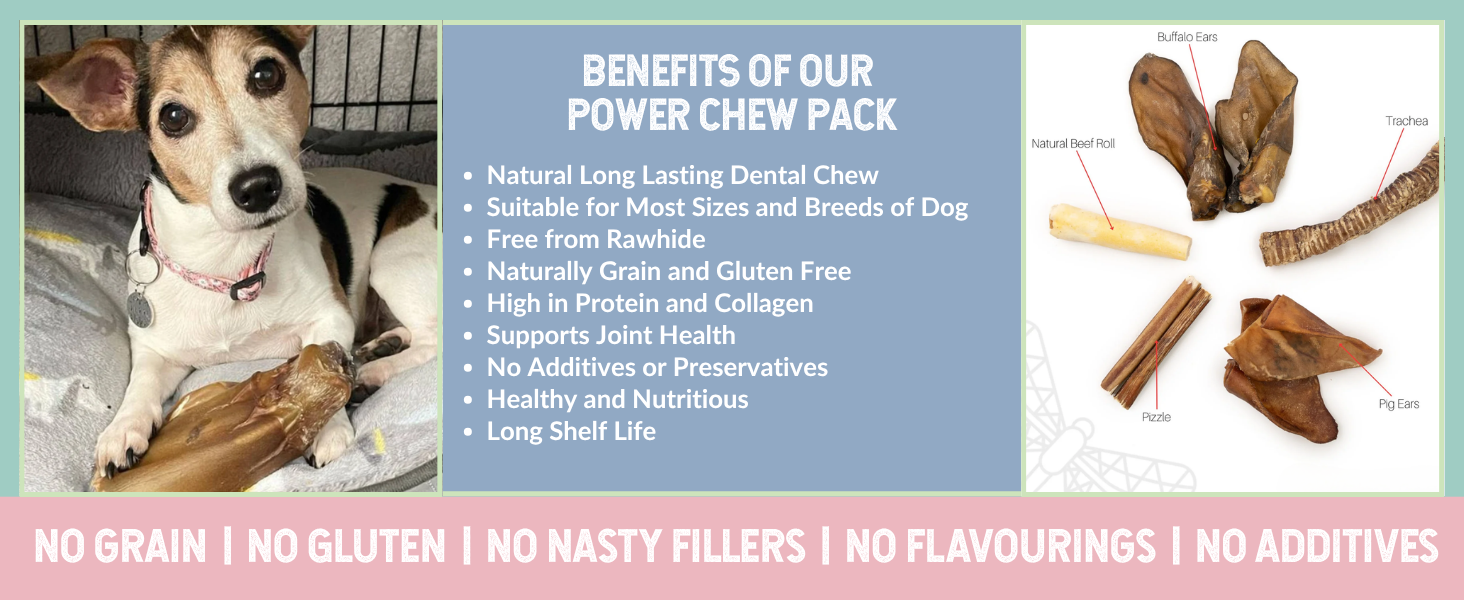 BENEFITS OF OUR POWER CHEW PACK

- Natural Long Lasting Dental Chew
- Suitable for Most Sizes and Breeds of Dog
- Free from Rawhide
- Naturally Grain and Gluten Free
- High in Protein and Collagen
- Supports Joint Health
- No Additives or Preservatives
- Healthy and Nutritious
- Long Shelf Life

Buffalo Ears
Natural Beef Roll
Trachea
Pizzle
Pig Ears

NO GRAIN | NO GLUTEN | NO NASTY FILLERS | NO FLAVOURINGS | NO ADDITIVES